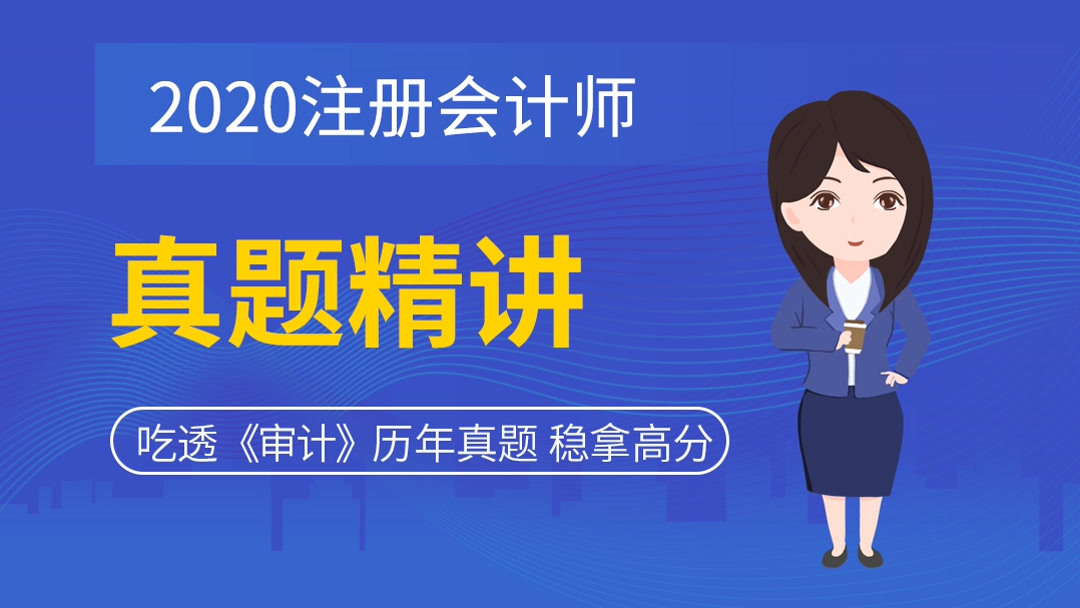 2020注册会计师

真题精讲

吃透《审计》历年真题 稳拿高分